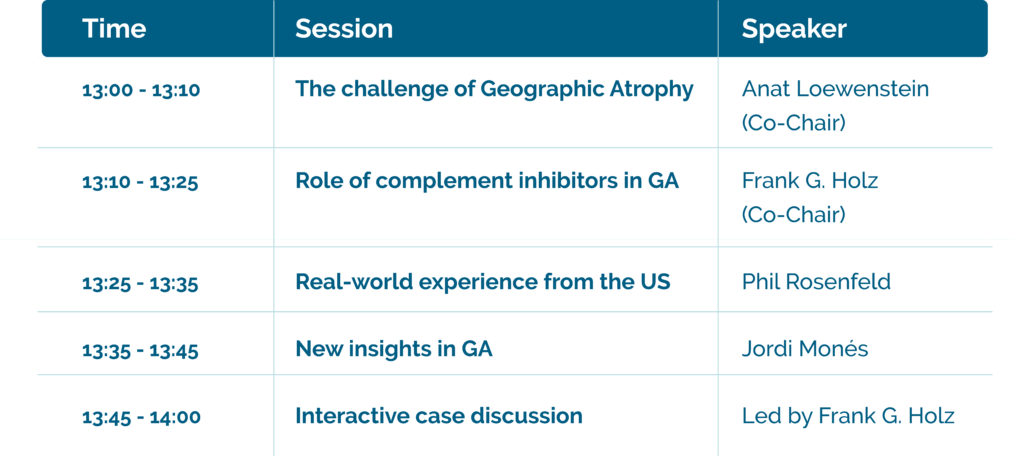 | Time | Session | Speaker |
|---|---|---|
| 13:00 - 13:10 | The challenge of Geographic Atrophy | Anat Loewenstein (Co-Chair) |
| 13:10 - 13:25 | Role of complement inhibitors in GA | Frank G. Holz (Co-Chair) |
| 13:25 - 13:35 | Real-world experience from the US | Phil Rosenfeld |
| 13:35 - 13:45 | New insights in GA | Jordi Monés |
| 13:45 - 14:00 | Interactive case discussion | Led by Frank G. Holz |